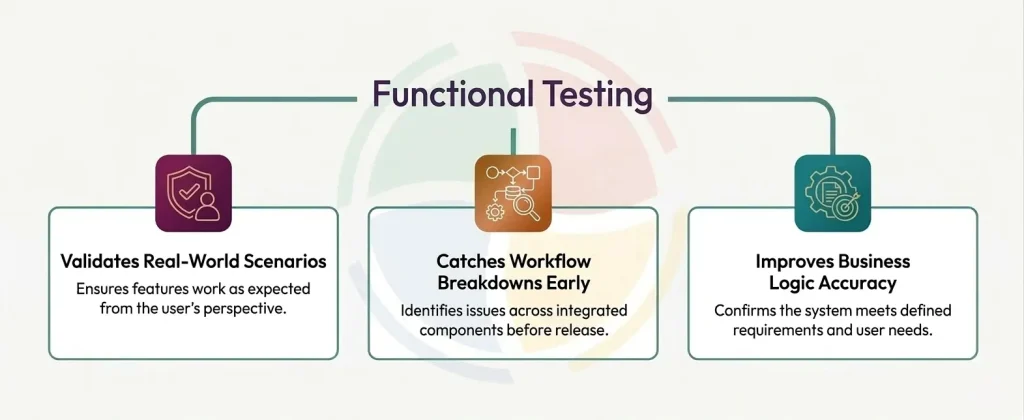 Functional Testing

Validates Real-World Scenarios
Ensures features work as expected from the user's perspective.

Catches Workflow Breakdowns Early
Identifies issues across integrated components before release.

Improves Business Logic Accuracy
Confirms the system meets defined requirements and user needs.